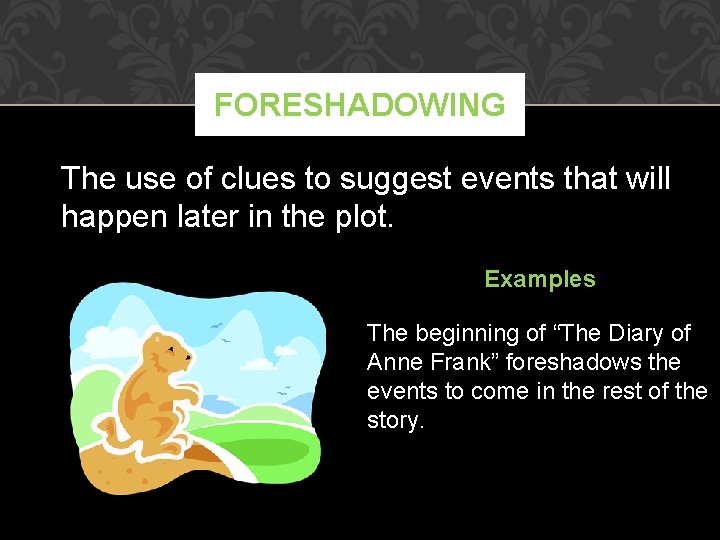 FORESHADOWING

The use of clues to suggest events that will happen later in the plot.

Examples

The beginning of “The Diary of Anne Frank” foreshadows the events to come in the rest of the story.